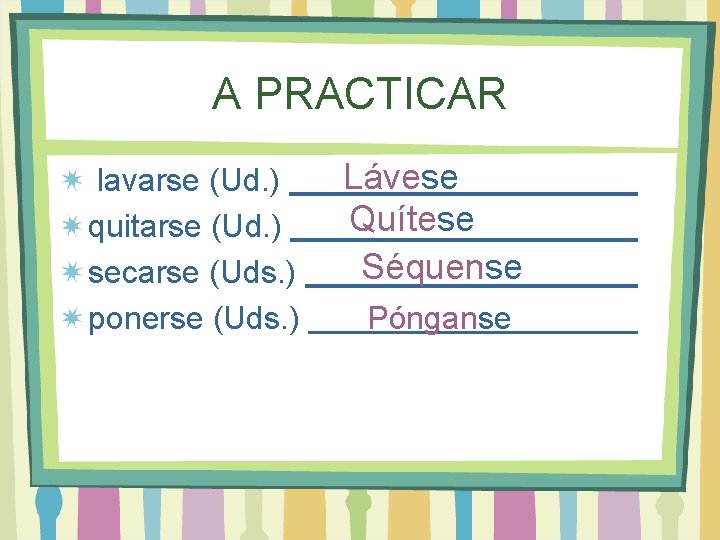 A PRACTICAR

lavarse (Ud.) Lávese
quitarse (Ud.) Quítese
secarse (Uds.) Séquense
ponerse (Uds.) Pónganse